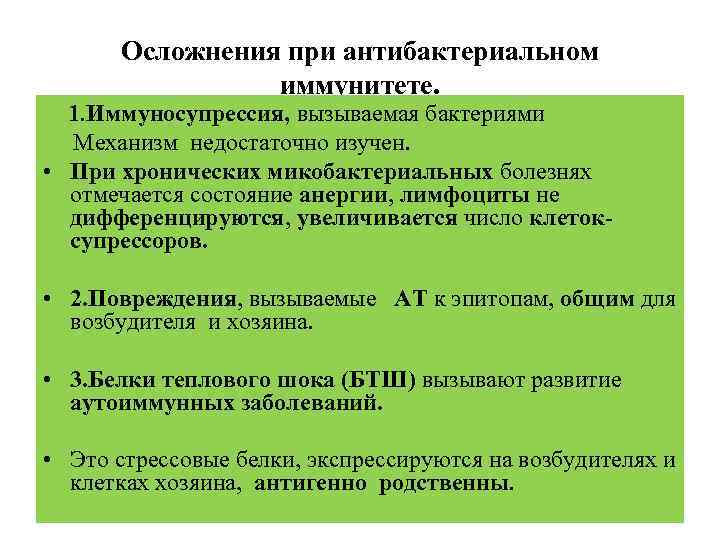 Осложнения при антибактериальном иммунитете.

1.Иммуносупрессия, вызываемая бактериями
Механизм недостаточно изучен.

• При хронических микобактериальных болезнях отмечается состояние анергии, лимфоциты не дифференцируются, увеличивается число клеток-супрессоров.

• 2.Повреждения, вызываемые АТ к эпитопам, общим для возбудителя и хозяина.

• 3.Белки теплового шока (БТШ) вызывают развитие аутоиммунных заболеваний.

• Это стрессовые белки, экспрессируются на возбудителях и клетках хозяина, антигенно родственны.